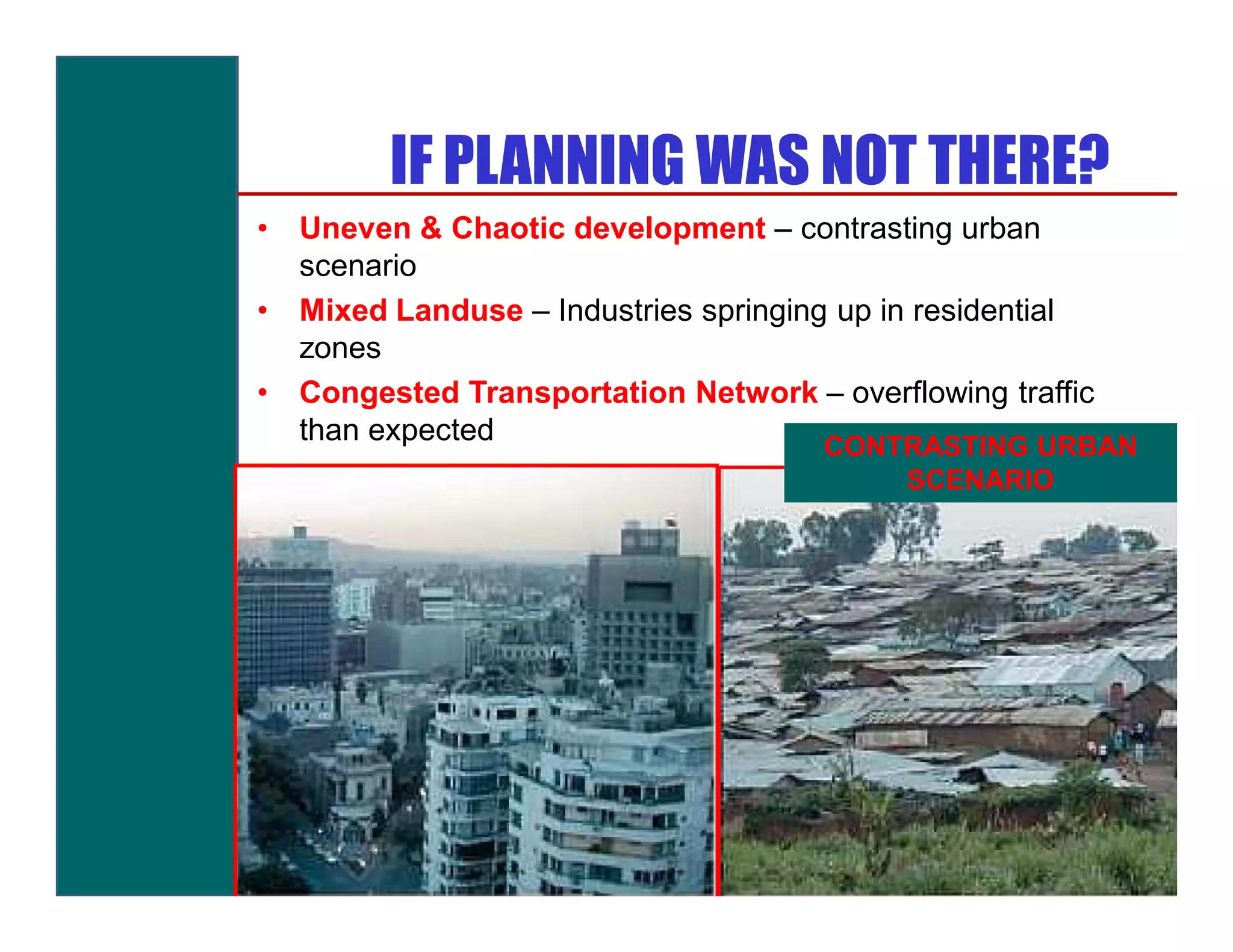 IF PLANNING WAS NOT THERE?

• Uneven & Chaotic development – contrasting urban scenario
• Mixed Landuse – Industries springing up in residential zones
• Congested Transportation Network – overflowing traffic than expected

CONTRASTING URBAN SCENARIO